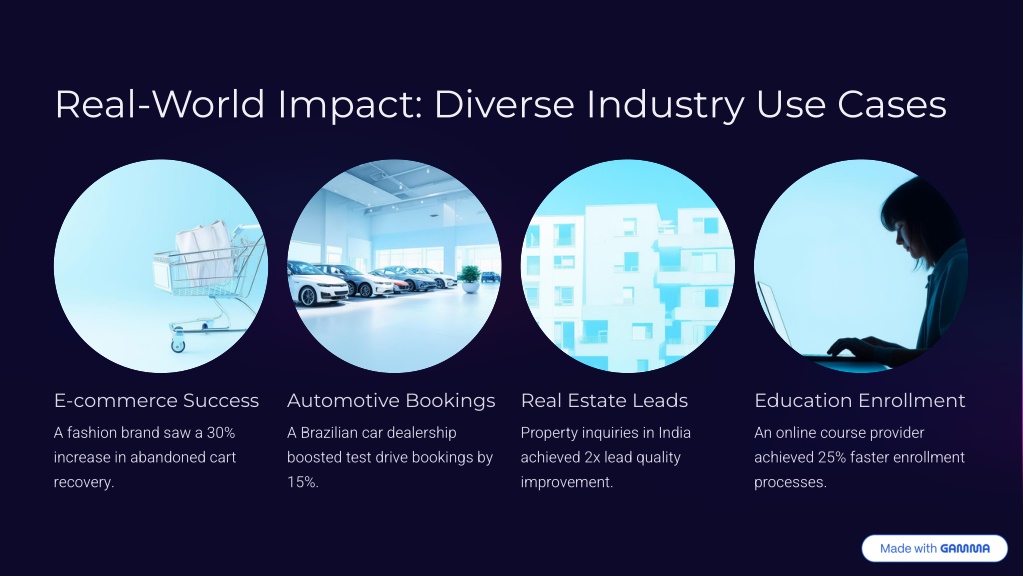 Real-World Impact: Diverse Industry Use Cases

E-commerce Success

A fashion brand saw a 30% increase in abandoned cart recovery.

Automotive Bookings

A Brazilian car dealership boosted test drive bookings by 15%.

Real Estate Leads

Property inquiries in India achieved 2x lead quality improvement.

Education Enrollment

An online course provider achieved 25% faster enrollment processes.

Made with GAMMA